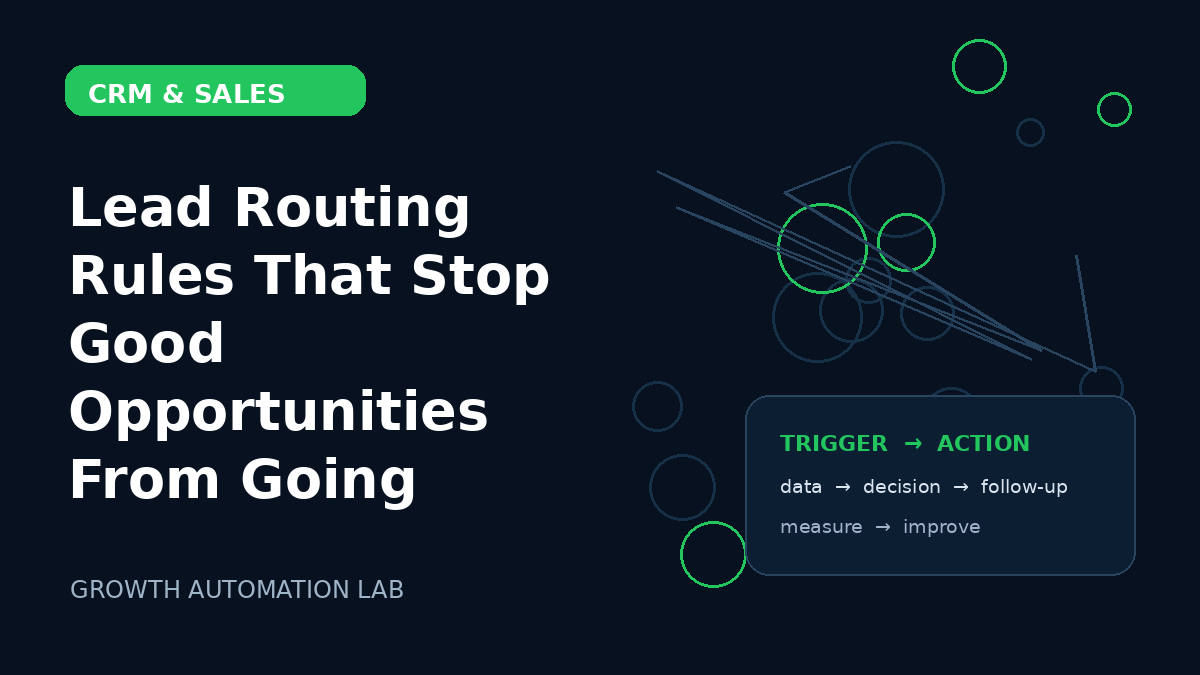 CRM & SALES

Lead Routing Rules That Stop Good Opportunities From Going

GROWTH AUTOMATION LAB

TRIGGER → ACTION

data → decision → follow-up

measure → improve